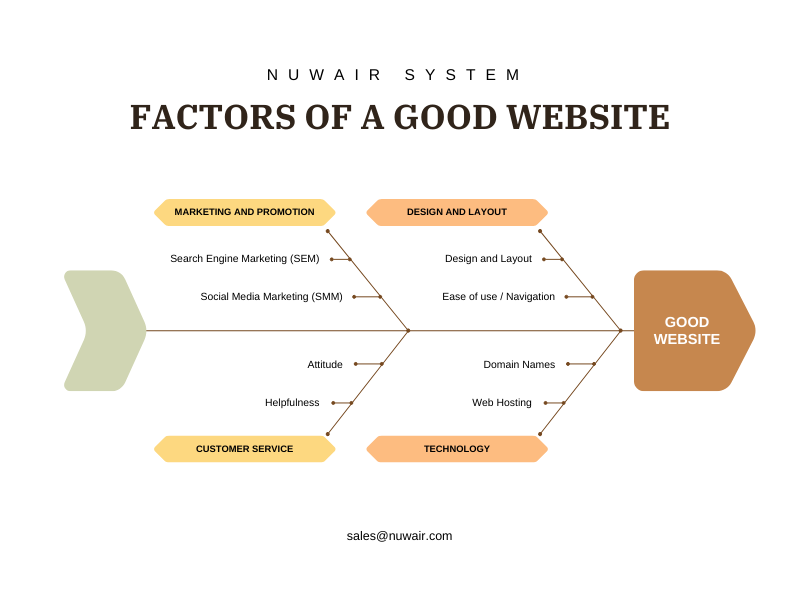 NUWAIR SYSTEM

FACTORS OF A GOOD WEBSITE

MARKETING AND PROMOTION

Search Engine Marketing (SEM)

Social Media Marketing (SMM)

DESIGN AND LAYOUT

Design and Layout

Ease of use / Navigation

GOOD WEBSITE

Attitude

Helpfulness

CUSTOMER SERVICE

Domain Names

Web Hosting

TECHNOLOGY

sales@nuwair.com